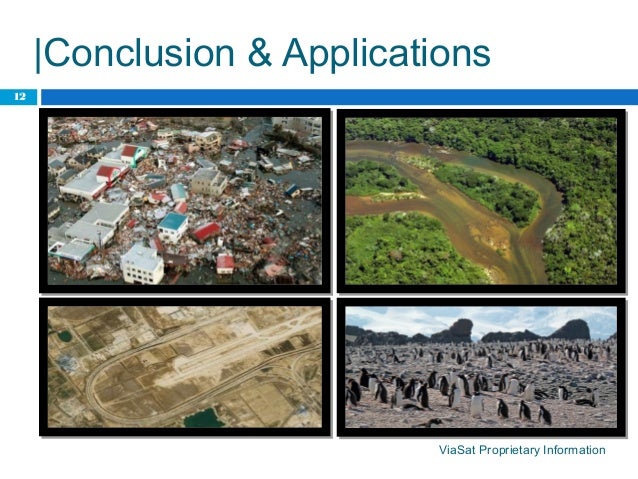 |Conclusion & Applications

12

ViaSat Proprietary Information